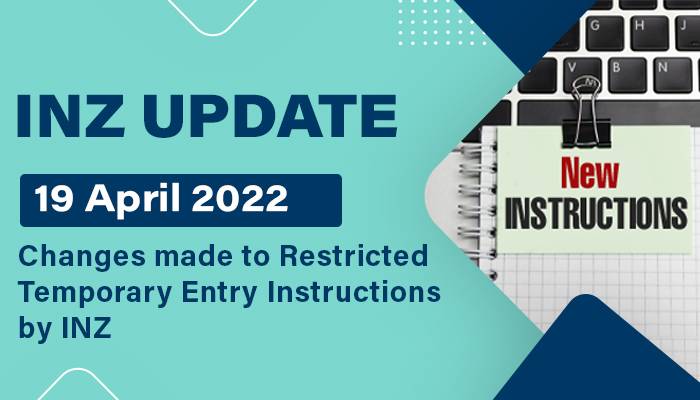 INZ UPDATE

19 April 2022

Changes made to Restricted Temporary Entry Instructions by INZ

G H J
V B N

New
INSTRUCTIONS